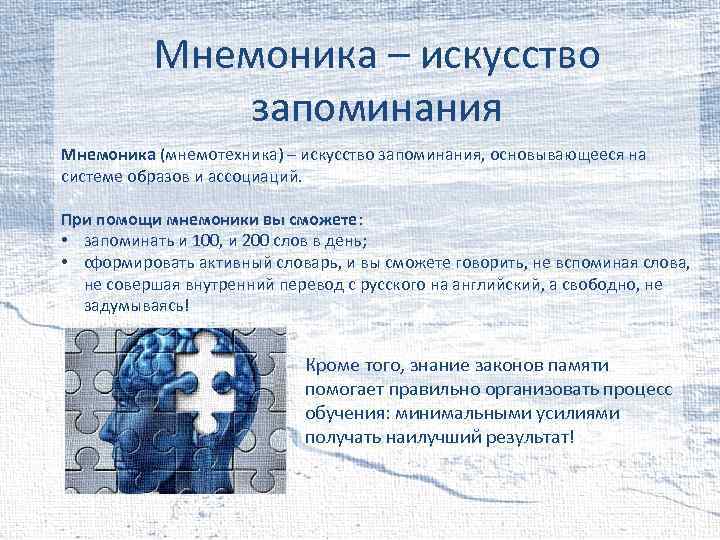 Мнемоника – искусство запоминания

Мнемоника (мнемотехника) – искусство запоминания, основывающееся на системе образов и ассоциаций.

При помощи мнемоники вы сможете:
• запоминать и 100, и 200 слов в день;
• сформировать активный словарь, и вы сможете говорить, не вспоминая слова, не совершая внутренний перевод с русского на английский, а свободно, не задумываясь!

Кроме того, знание законов памяти помогает правильно организовать процесс обучения: минимальными усилиями получать наилучший результат!